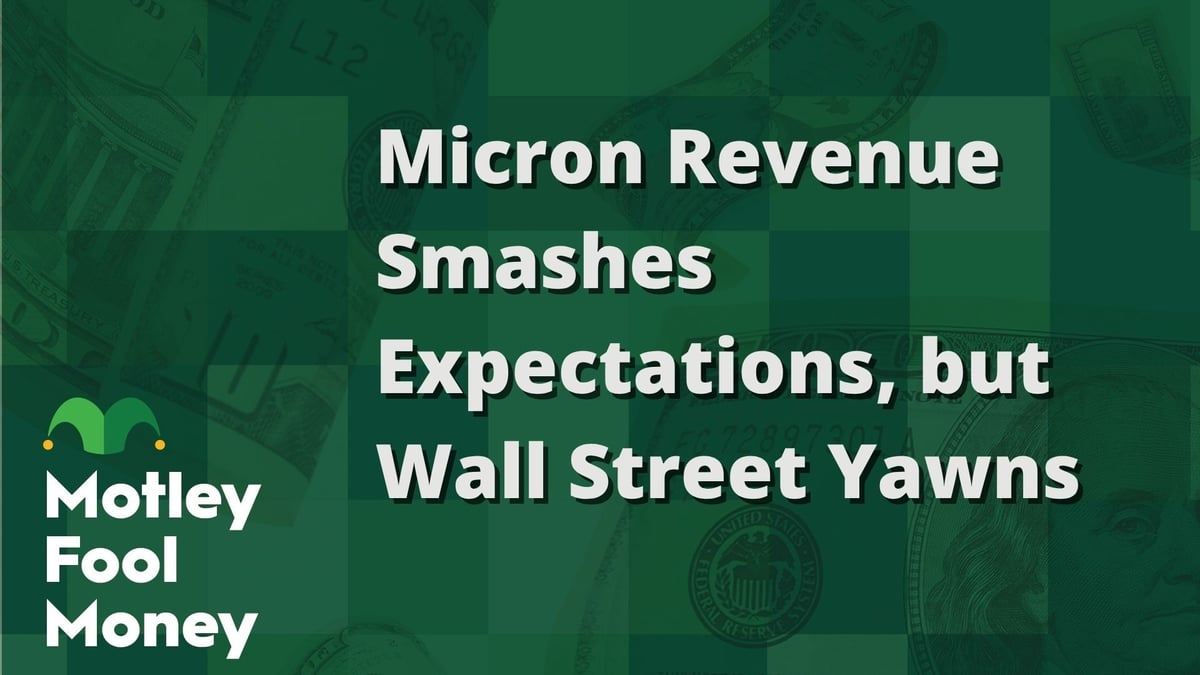 Micron Revenue Smashes Expectations, but Wall Street Yawns

Motley Fool Money